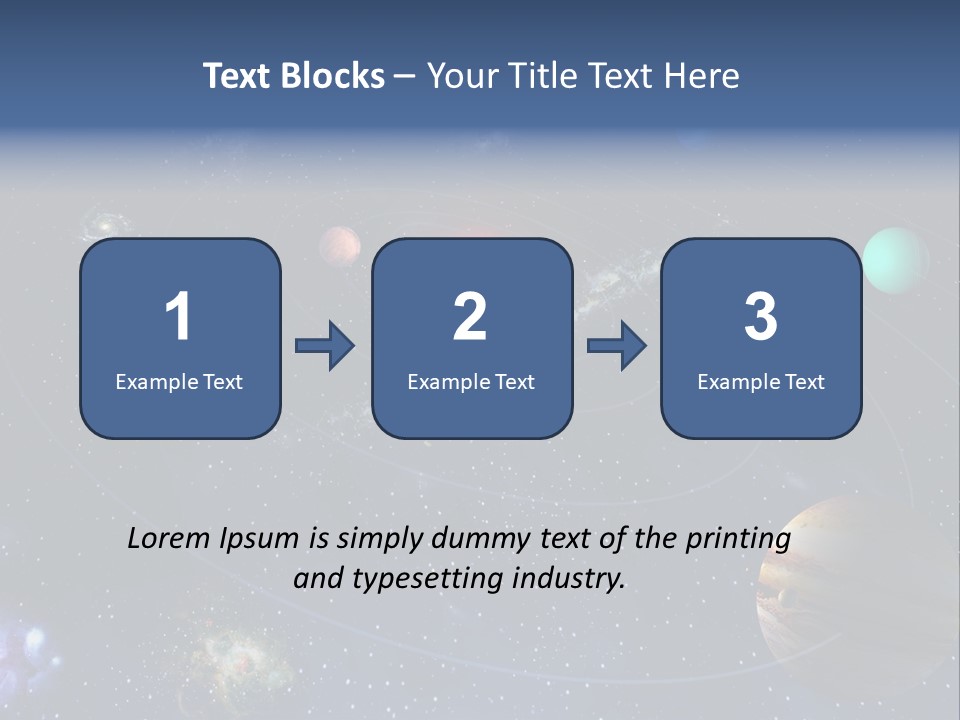 Text Blocks – Your Title Text Here

1
Example Text

2
Example Text

3
Example Text

Lorem Ipsum is simply dummy text of the printing and typesetting industry.